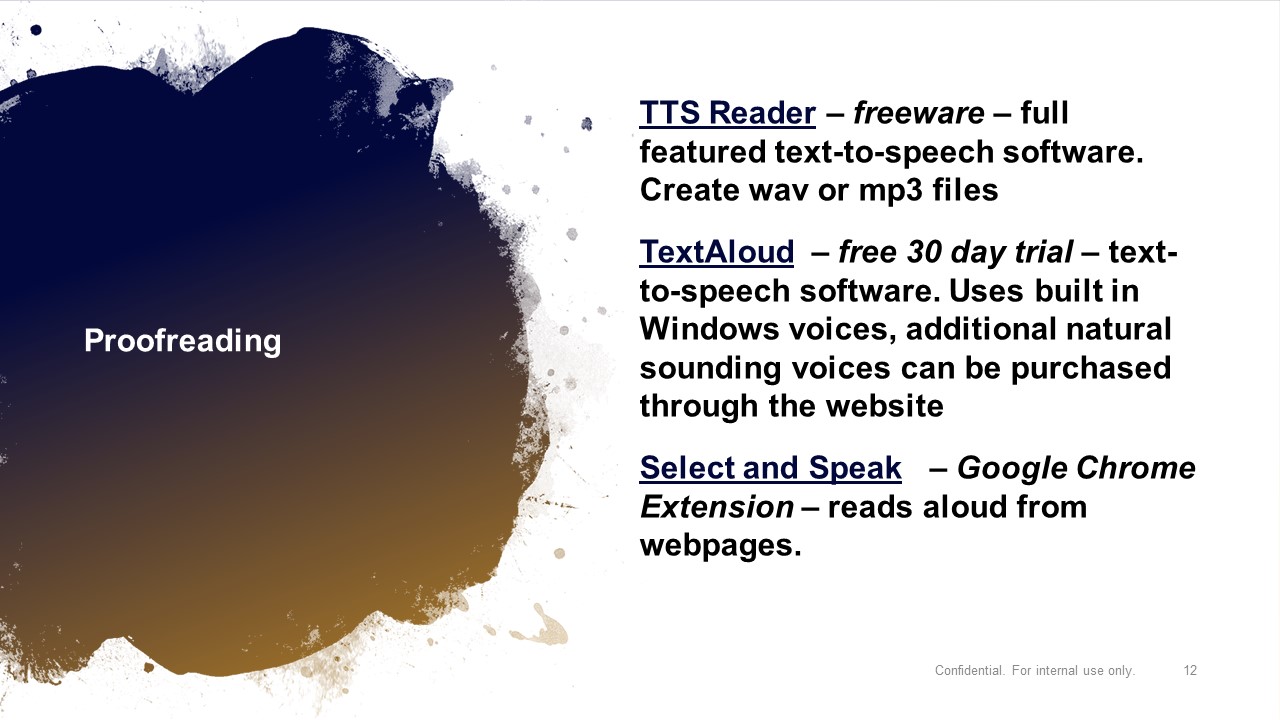 Proofreading

TTS Reader – freeware – full featured text-to-speech software. Create wav or mp3 files

TextAloud – free 30 day trial – text-to-speech software. Uses built in Windows voices, additional natural sounding voices can be purchased through the website

Select and Speak – Google Chrome Extension – reads aloud from webpages.

Confidential. For internal use only. 12